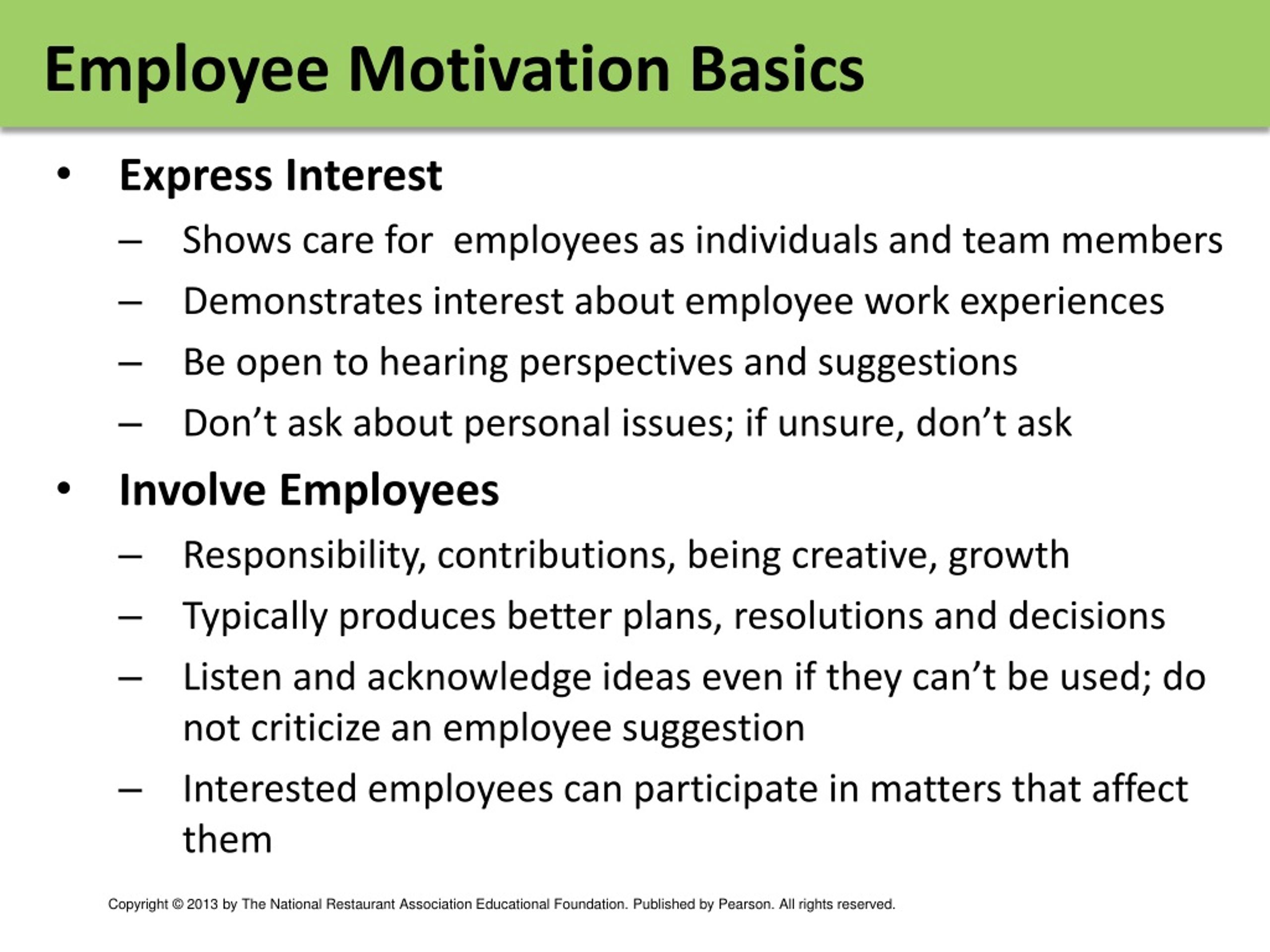 Employee Motivation Basics

• Express Interest
  – Shows care for employees as individuals and team members
  – Demonstrates interest about employee work experiences
  – Be open to hearing perspectives and suggestions
  – Don’t ask about personal issues; if unsure, don’t ask
• Involve Employees
  – Responsibility, contributions, being creative, growth
  – Typically produces better plans, resolutions and decisions
  – Listen and acknowledge ideas even if they can’t be used; do not criticize an employee suggestion
  – Interested employees can participate in matters that affect them

Copyright © 2013 by The National Restaurant Association Educational Foundation. Published by Pearson. All rights reserved.